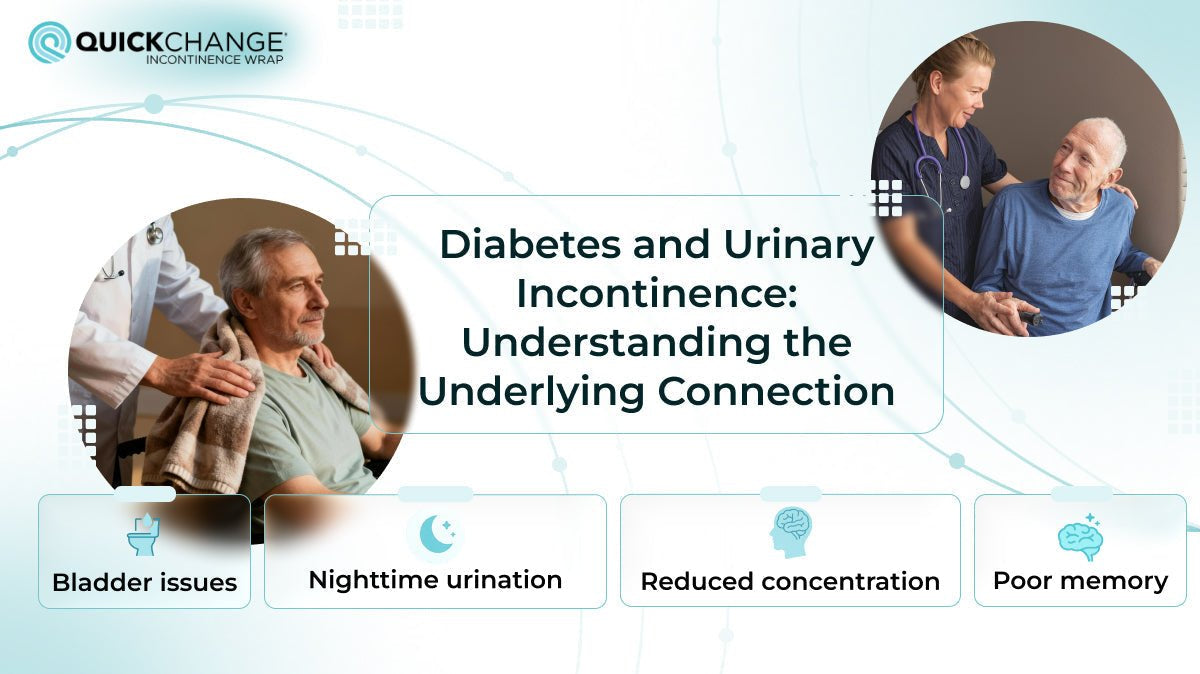 QUICKCHANGE®
INCONTINENCE WRAP

Diabetes and Urinary Incontinence: Understanding the Underlying Connection

Bladder issues

Nighttime urination

Reduced concentration

Poor memory